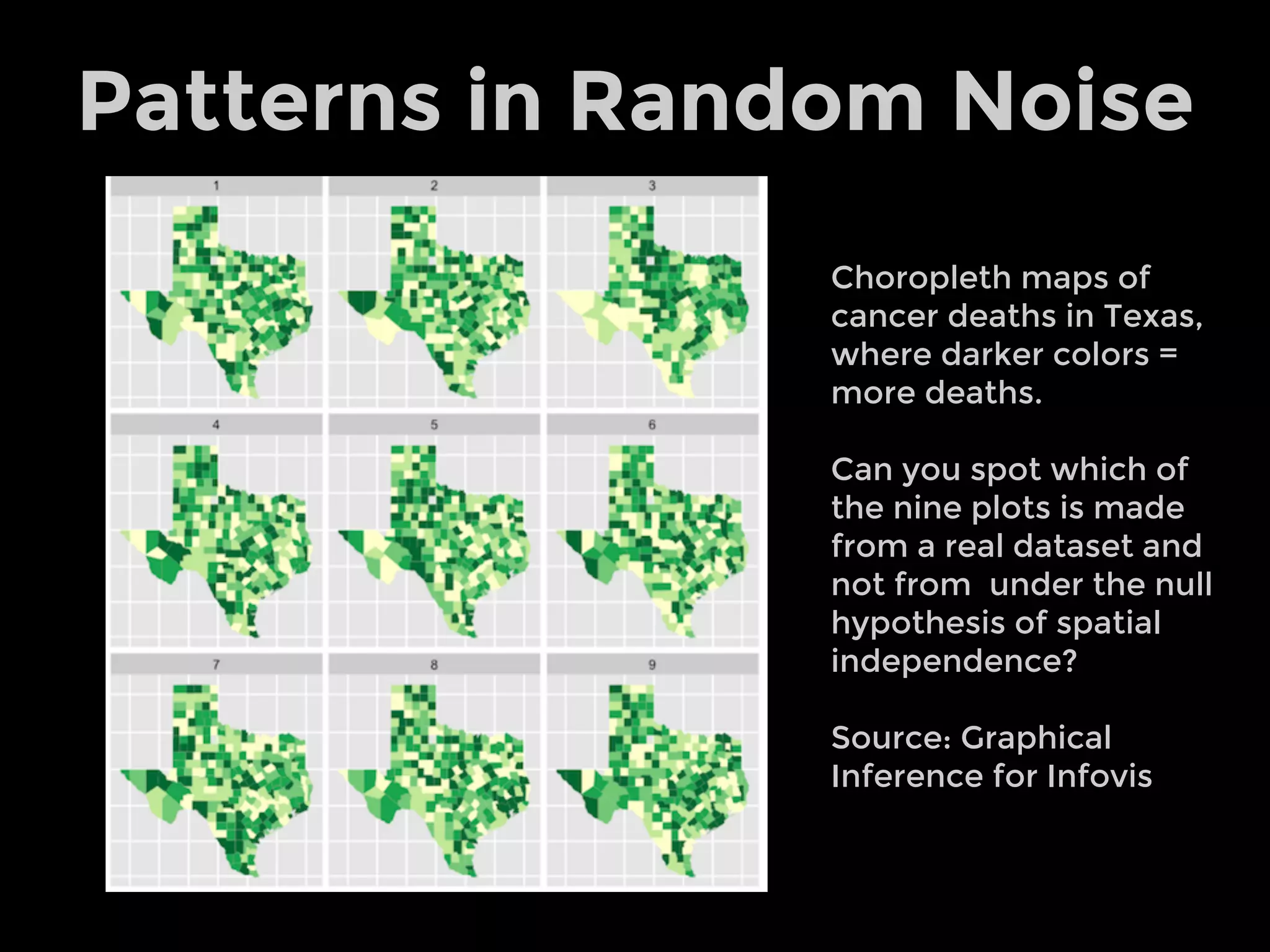 Patterns in Random Noise

1

2

3

4

5

6

7

8

9

Choropleth maps of cancer deaths in Texas, where darker colors = more deaths.

Can you spot which of the nine plots is made from a real dataset and not from  under the null hypothesis of spatial independence?

Source: Graphical Inference for Infovis